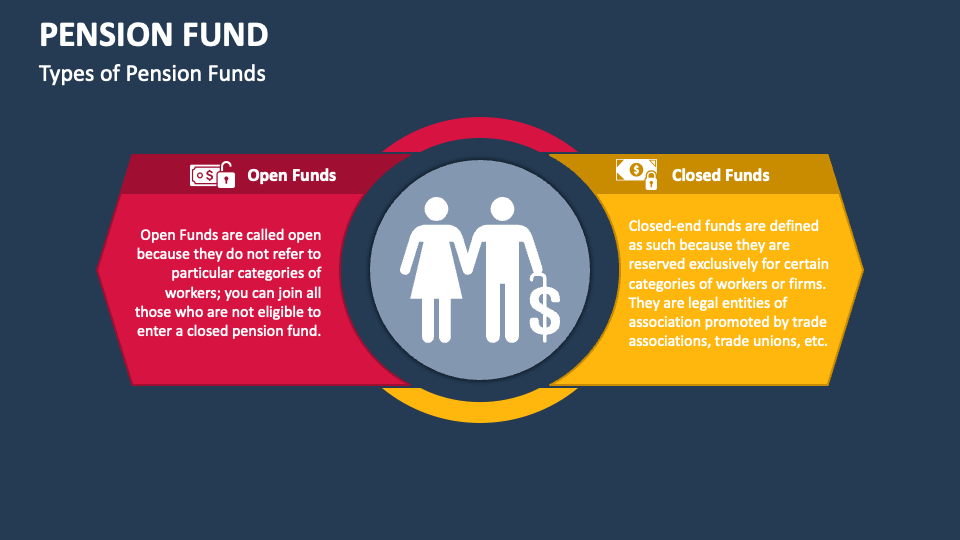 PENSION FUND

Types of Pension Funds

Open Funds

Open Funds are called open because they do not refer to particular categories of workers; you can join all those who are not eligible to enter a closed pension fund.

$

Closed Funds

Closed-end funds are defined as such because they are reserved exclusively for certain categories of workers or firms. They are legal entities of association promoted by trade associations, trade unions, etc.